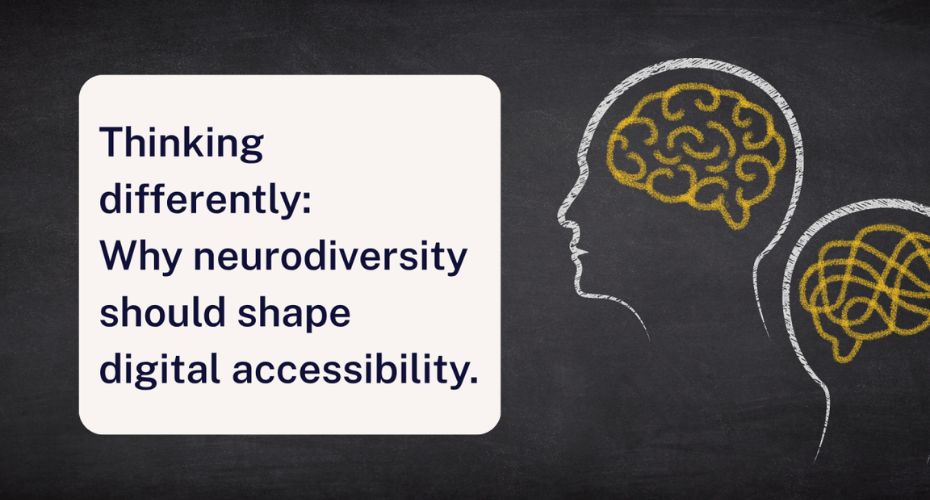 Thinking differently:
Why neurodiversity should shape digital accessibility.